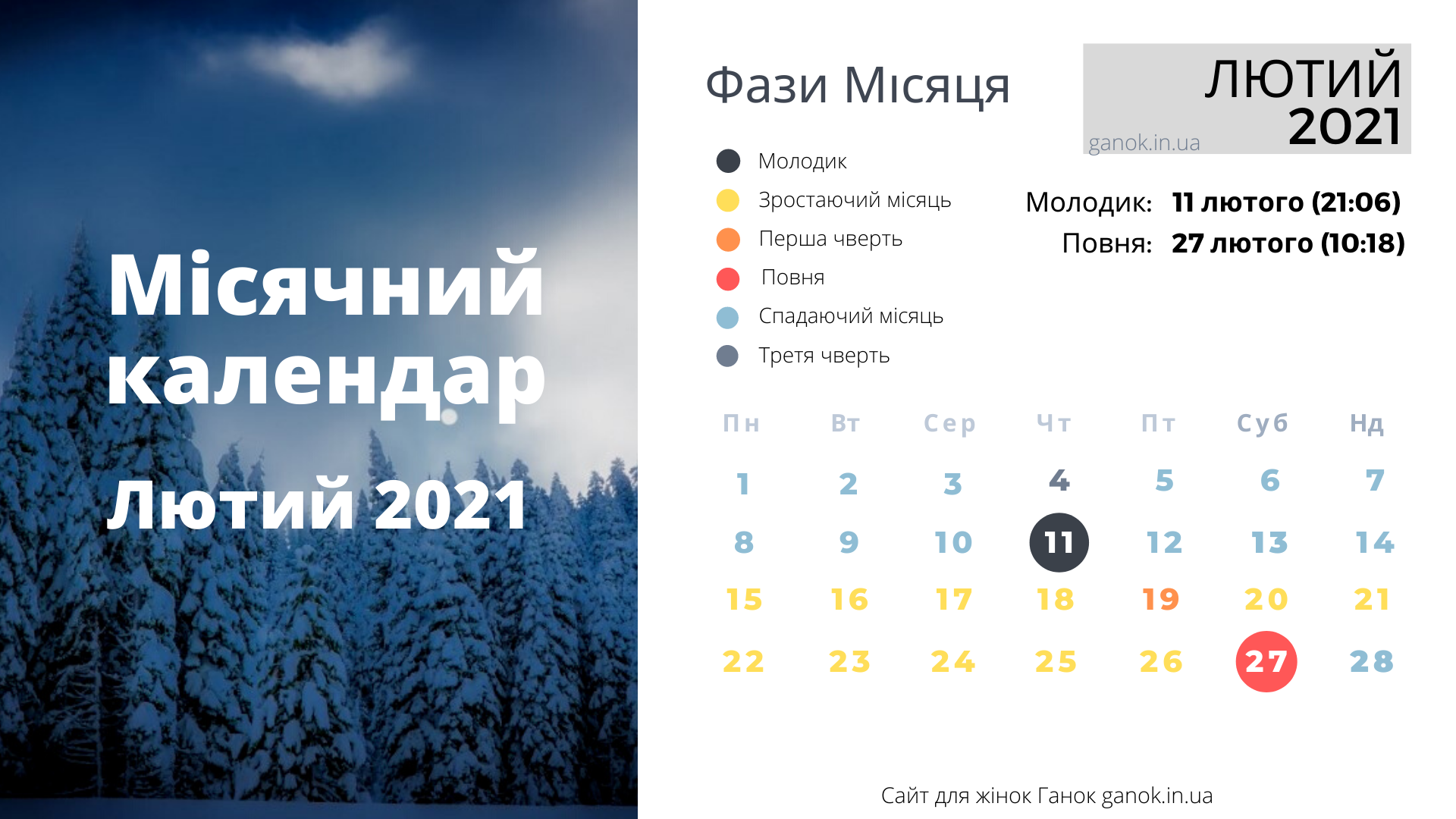 Місячний календар

Лютий 2021

Фази Місяця

ЛЮТИЙ 2021
ganok.in.ua

Молодик
Зростаючий місяць
Перша чверть
Повня
Спадаючий місяць
Третя чверть

Молодик: 11 лютого (21:06)
Повня: 27 лютого (10:18)

| Пн | Вт | Сер | Чт | Пт | Суб | Нд |
|---|---|---|---|---|---|---|
| 1 | 2 | 3 | 4 | 5 | 6 | 7 |
| 8 | 9 | 10 | 11 | 12 | 13 | 14 |
| 15 | 16 | 17 | 18 | 19 | 20 | 21 |
| 22 | 23 | 24 | 25 | 26 | 27 | 28 |

Сайт для жінок Ганок ganok.in.ua